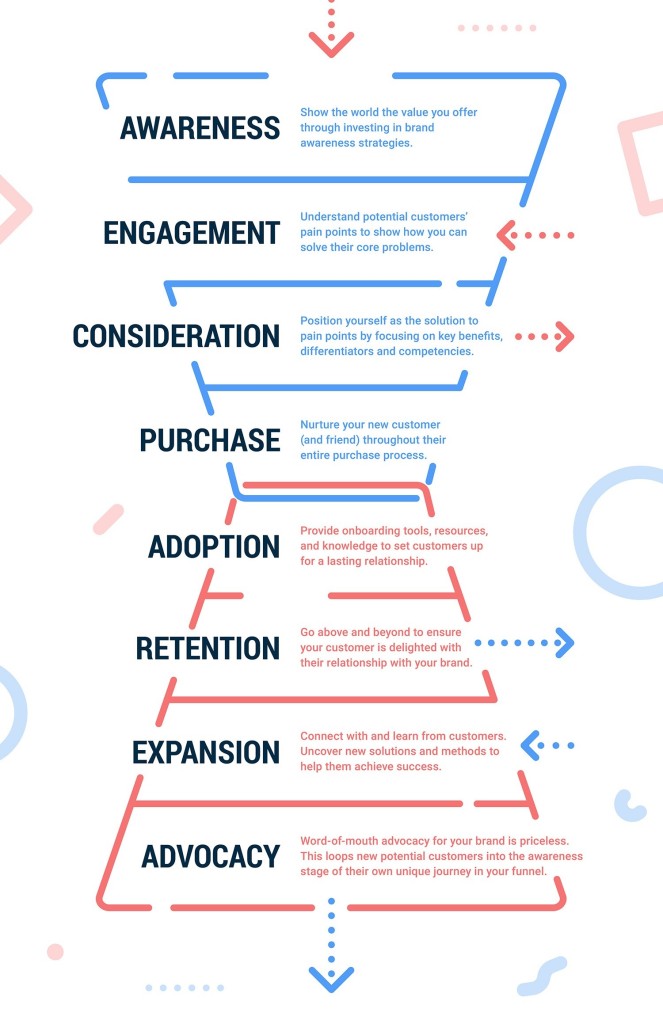 AWARENESS
Show the world the value you offer through investing in brand awareness strategies.

ENGAGEMENT
Understand potential customers' pain points to show how you can solve their core problems.

CONSIDERATION
Position yourself as the solution to pain points by focusing on key benefits, differentiators and competencies.

PURCHASE
Nurture your new customer (and friend) throughout their entire purchase process.

ADOPTION
Provide onboarding tools, resources, and knowledge to set customers up for a lasting relationship.

RETENTION
Go above and beyond to ensure your customer is delighted with their relationship with your brand.

EXPANSION
Connect with and learn from customers. Uncover new solutions and methods to help them achieve success.

ADVOCACY
Word-of-mouth advocacy for your brand is priceless. This loops new potential customers into the awareness stage of their own unique journey in your funnel.